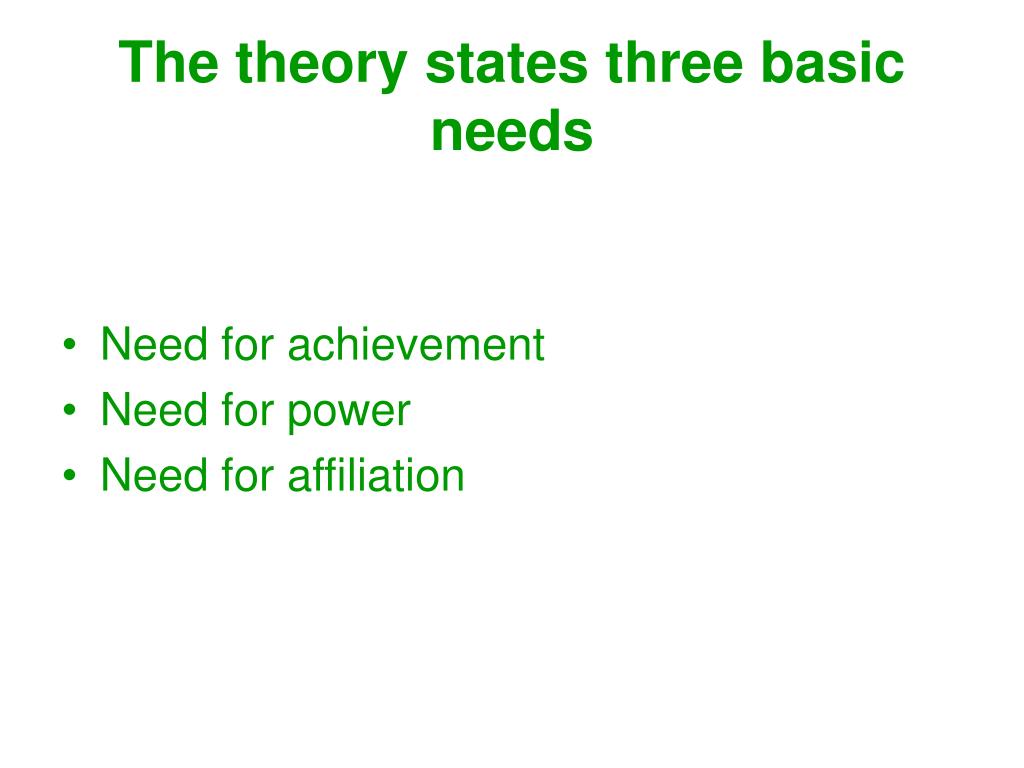 The theory states three basic needs

• Need for achievement
• Need for power
• Need for affiliation